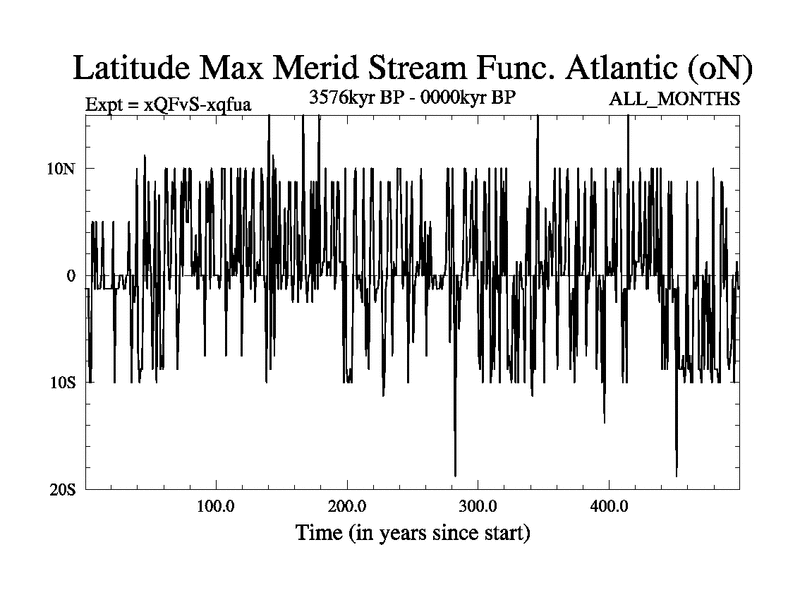 Latitude Max Merid Stream Func. Atlantic (oN)

Expt = xQFvS-xqfua

3576kyr BP - 0000kyr BP

ALL_MONTHS

10N

0

10S

20S

100.0

200.0

300.0

400.0

Time (in years since start)